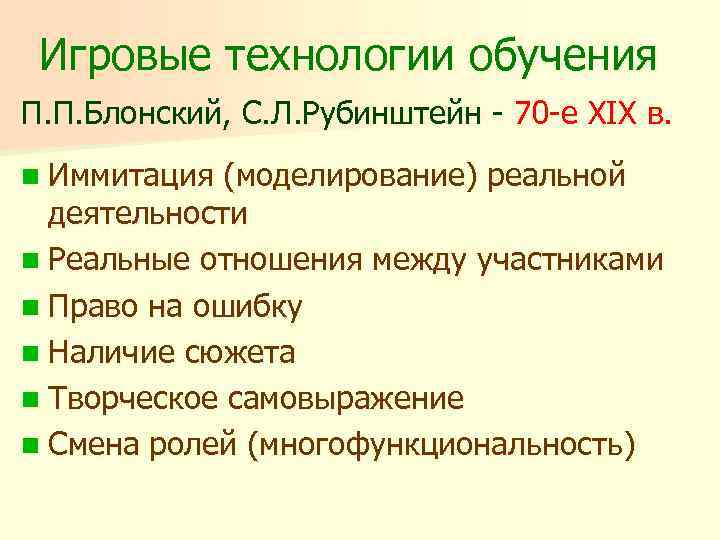 Игровые технологии обучения

П.П.Блонский, С.Л.Рубинштейн - 70-е XIX в.

Иммитация (моделирование) реальной деятельности

Реальные отношения между участниками

Право на ошибку

Наличие сюжета

Творческое самовыражение

Смена ролей (многофункциональность)